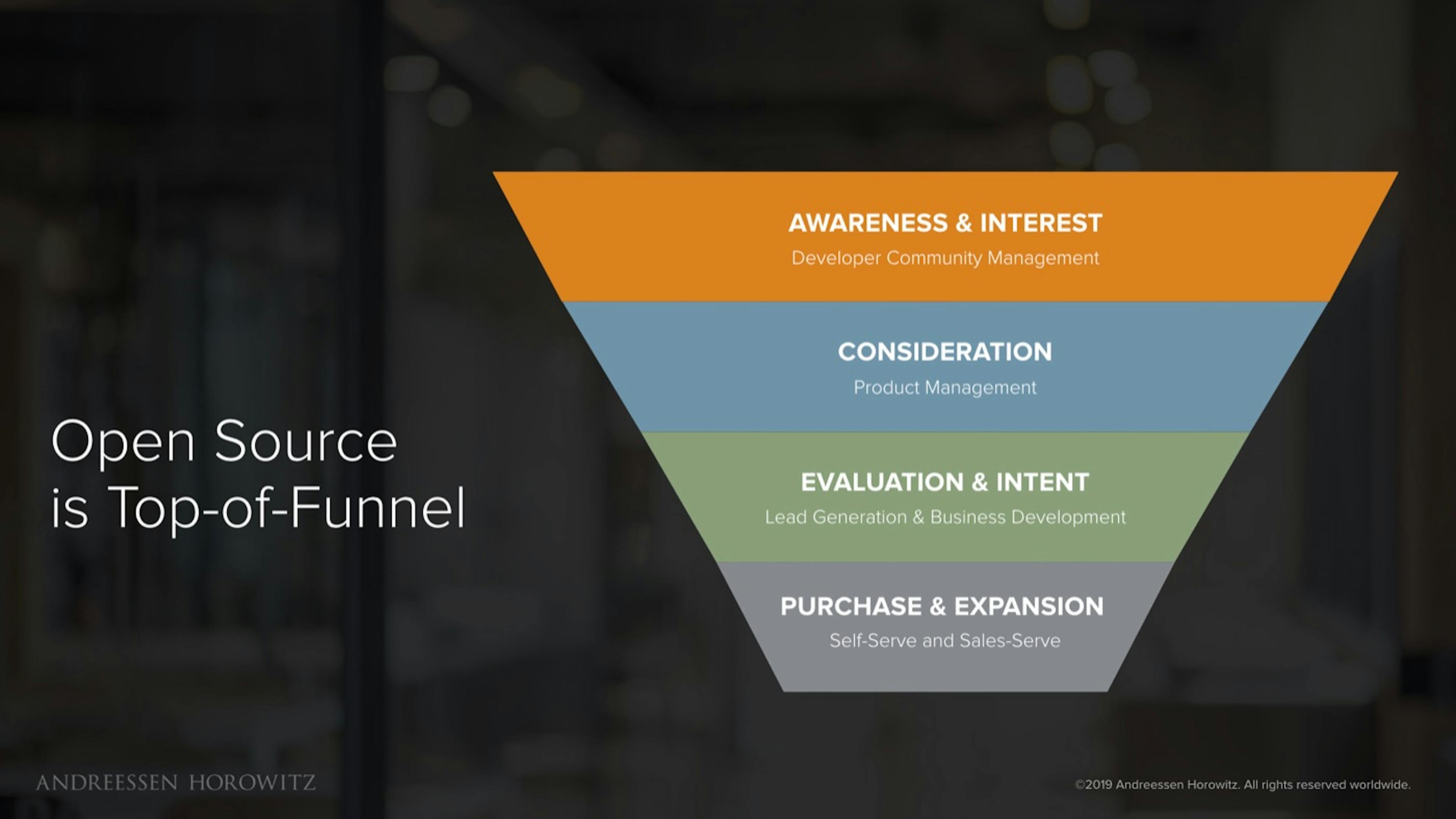 Open Source is Top-of-Funnel

AWARENESS & INTEREST
Developer Community Management

CONSIDERATION
Product Management

EVALUATION & INTENT
Lead Generation & Business Development

PURCHASE & EXPANSION
Self-Serve and Sales-Serve

ANDREESSEN HOROWITZ

©2019 Andreessen Horowitz. All rights reserved worldwide.